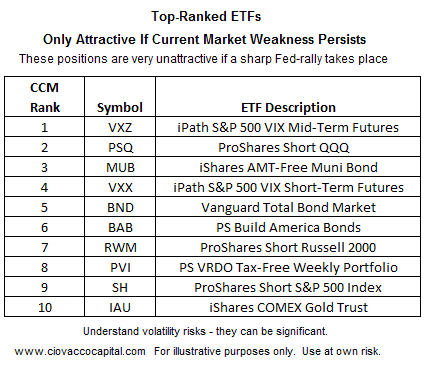 Top-Ranked ETFs
Only Attractive If Current Market Weakness Persists
These positions are very unattractive if a sharp Fed-rally takes place

| CCM Rank | Symbol | ETF Description |
|---|---|---|
| 1 | VXZ | iPath S&P 500 VIX Mid-Term Futures |
| 2 | PSQ | ProShares Short QQQ |
| 3 | MUB | iShares AMT-Free Muni Bond |
| 4 | VXX | iPath S&P 500 VIX Short-Term Futures |
| 5 | BND | Vanguard Total Bond Market |
| 6 | BAB | PS Build America Bonds |
| 7 | RWM | ProShares Short Russell 2000 |
| 8 | PVI | PS VRDO Tax-Free Weekly Portfolio |
| 9 | SH | ProShares Short S&P 500 Index |
| 10 | IAU | iShares COMEX Gold Trust |

Understand volatility risks - they can be significant.

www.ciovaccocapital.com For illustrative purposes only. Use at own risk.